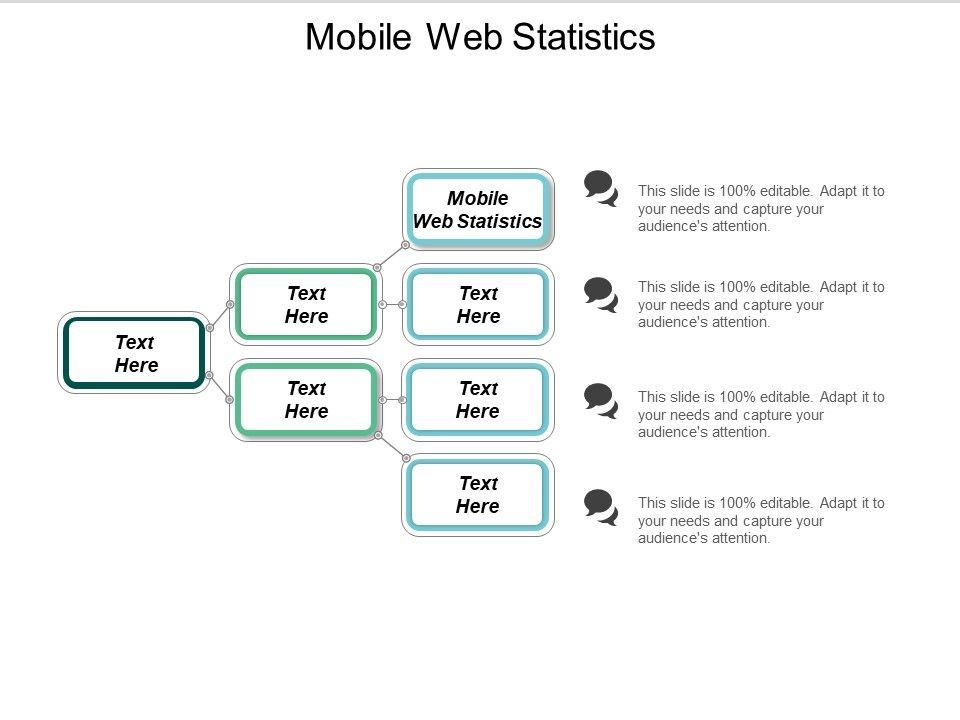 Mobile Web Statistics

Text Here

Text Here

Text Here

Mobile Web Statistics

Text Here

Text Here

Text Here

This slide is 100% editable. Adapt it to your needs and capture your audience's attention.

This slide is 100% editable. Adapt it to your needs and capture your audience's attention.

This slide is 100% editable. Adapt it to your needs and capture your audience's attention.

This slide is 100% editable. Adapt it to your needs and capture your audience's attention.